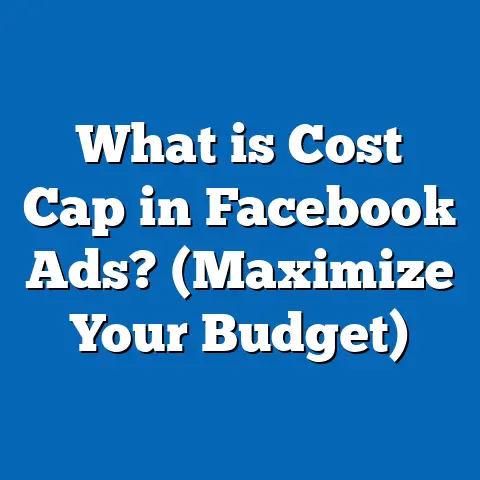 What is Cost Cap in Facebook Ads? (Maximize Your Budget)